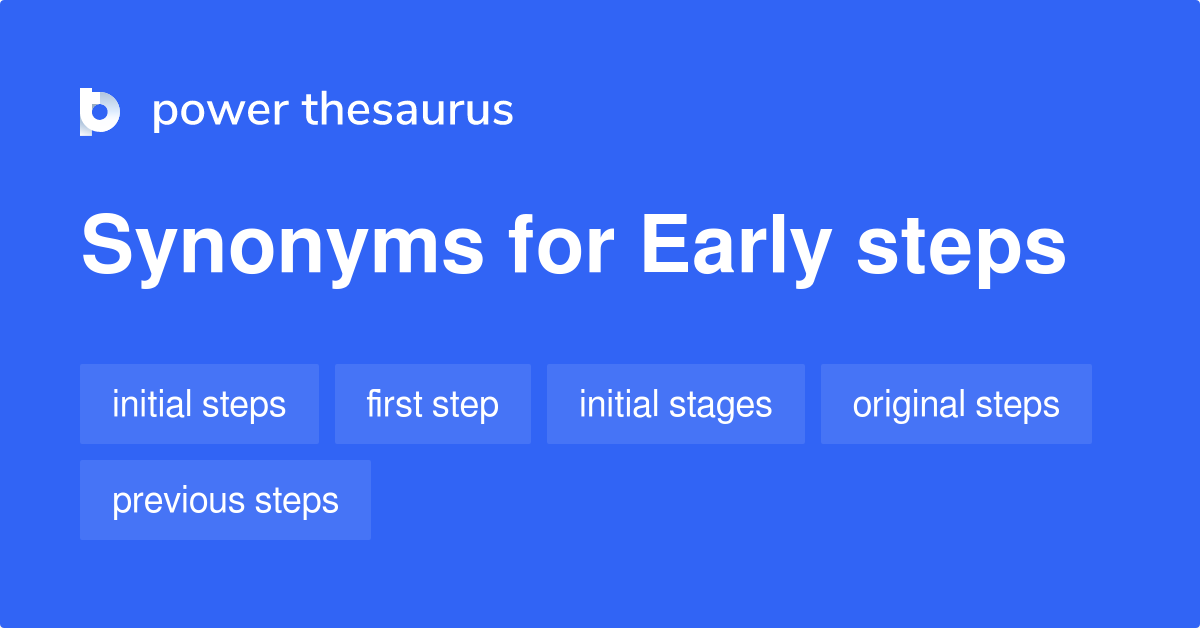 power thesaurus

Synonyms for Early steps

initial steps
first step
initial stages
original steps
previous steps